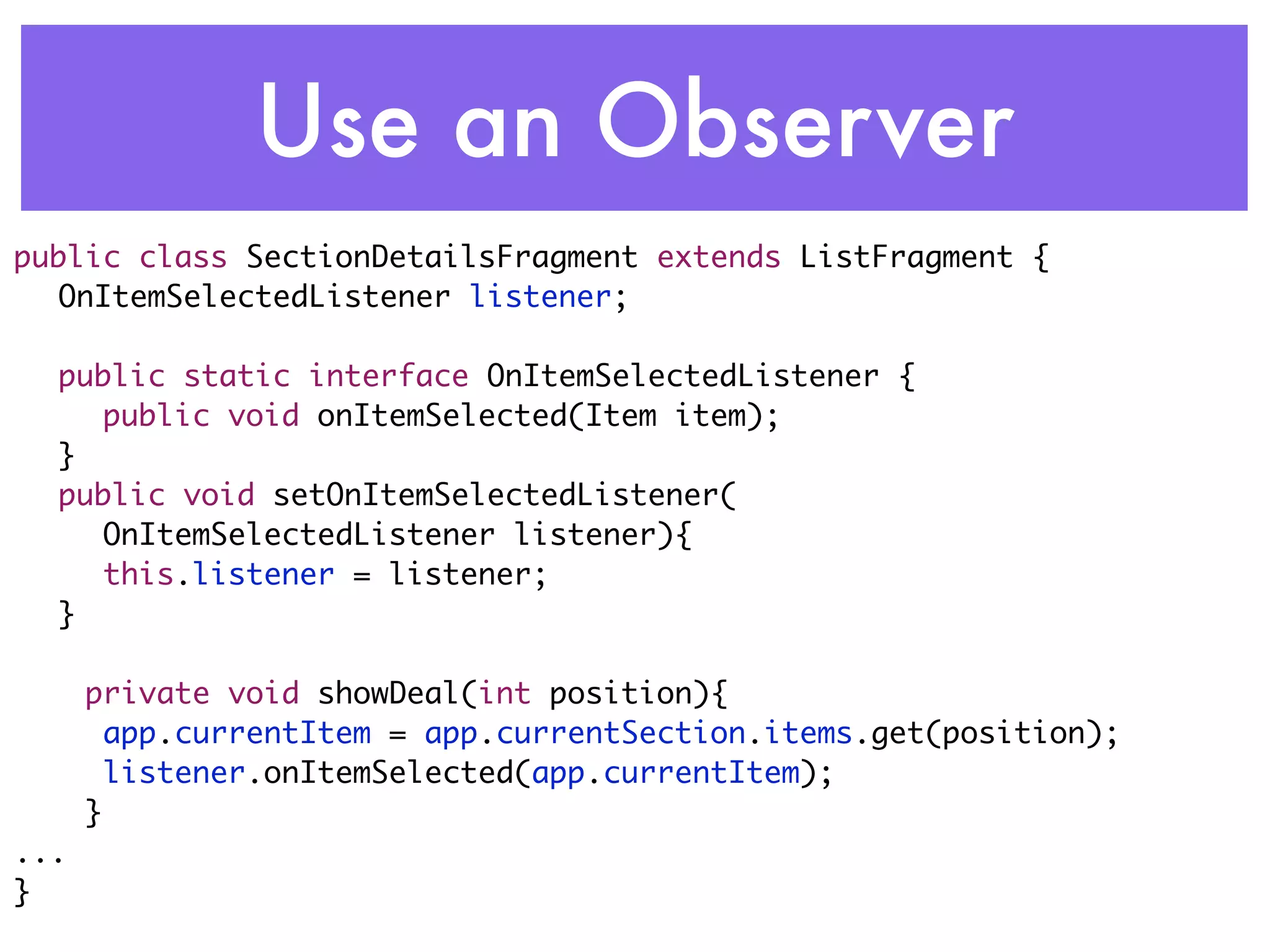 Use an Observer

public class SectionDetailsFragment extends ListFragment {
  OnItemSelectedListener listener;

  public static interface OnItemSelectedListener {
    public void onItemSelected(Item item);
  }
  public void setOnItemSelectedListener(
    OnItemSelectedListener listener){
    this.listener = listener;
  }

   private void showDeal(int position){
    app.currentItem = app.currentSection.items.get(position);
    listener.onItemSelected(app.currentItem);
   }
...
}